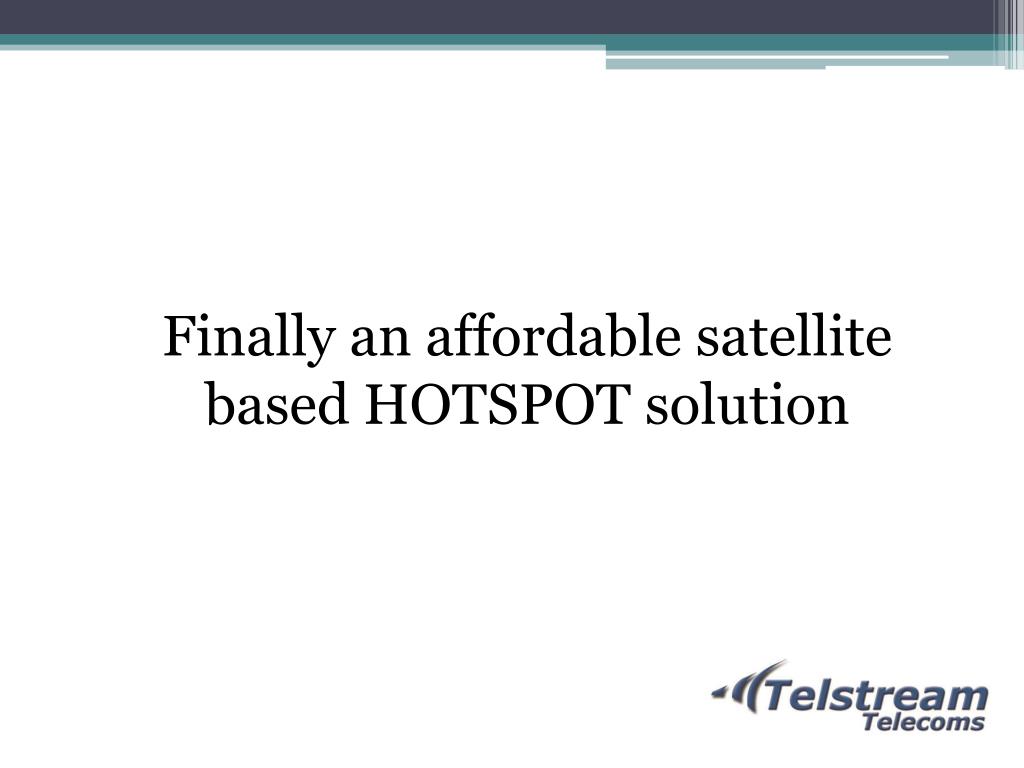 Finally an affordable satellite based HOTSPOT solution

Telstream
Telecoms